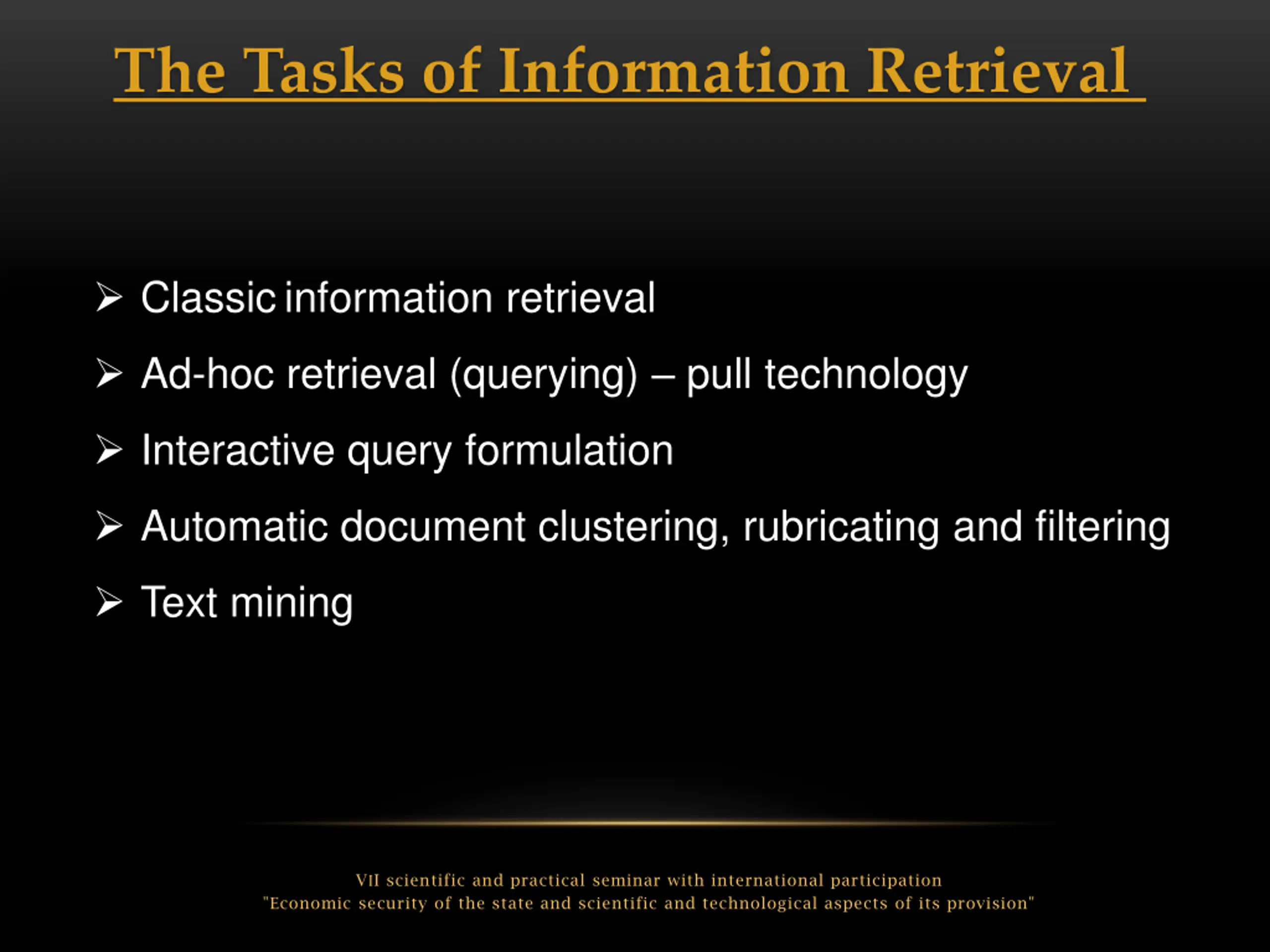 The Tasks of Information Retrieval

➢ Classic information retrieval
➢ Ad-hoc retrieval (querying) – pull technology
➢ Interactive query formulation
➢ Automatic document clustering, rubricating and filtering
➢ Text mining

VII scientific and practical seminar with international participation
"Economic security of the state and scientific and technological aspects of its provision"